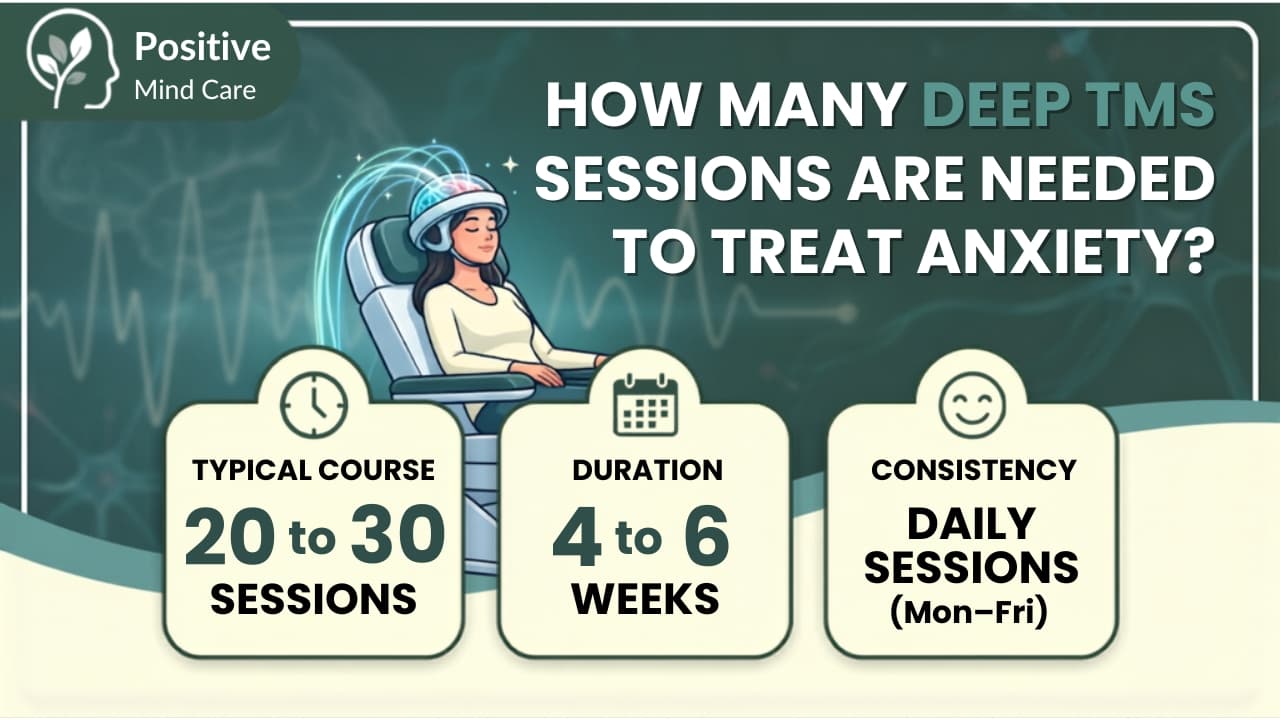 Positive
Mind Care

HOW MANY DEEP TMS SESSIONS ARE NEEDED TO TREAT ANXIETY?

TYPICAL COURSE
20 to 30
SESSIONS

DURATION
4 to 6
WEEKS

CONSISTENCY
DAILY SESSIONS
(Mon–Fri)